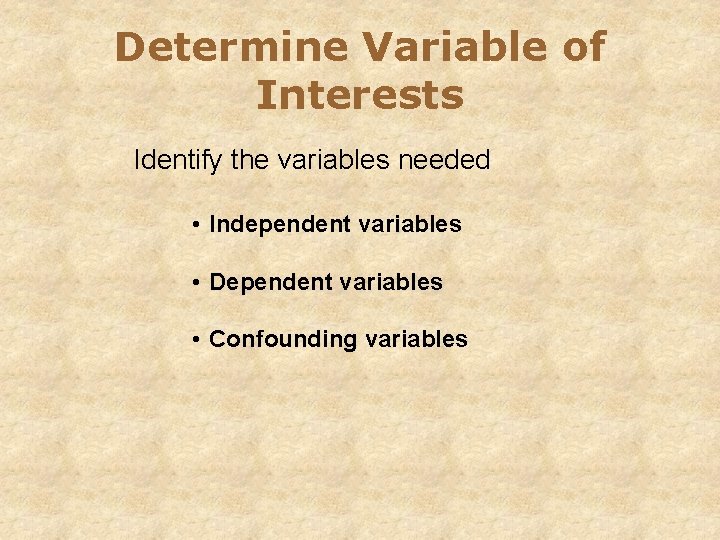 Determine Variable of Interests

Identify the variables needed

• Independent variables

• Dependent variables

• Confounding variables